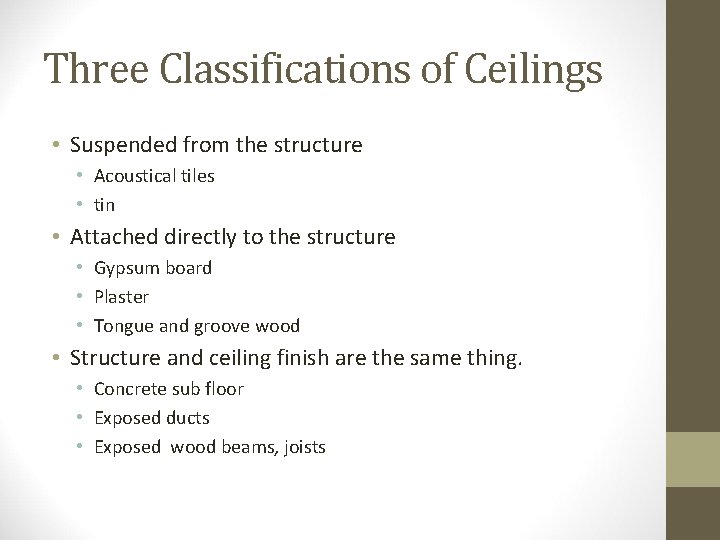 Three Classifications of Ceilings

• Suspended from the structure
  • Acoustical tiles
  • tin
• Attached directly to the structure
  • Gypsum board
  • Plaster
  • Tongue and groove wood
• Structure and ceiling finish are the same thing.
  • Concrete sub floor
  • Exposed ducts
  • Exposed wood beams, joists